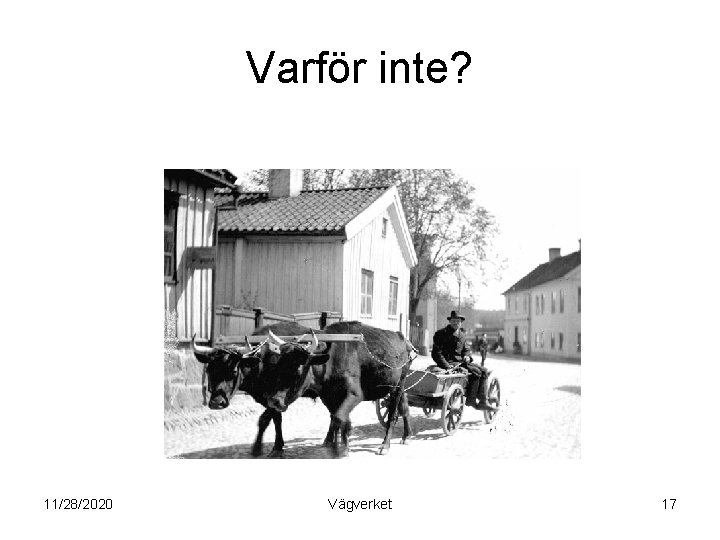 Varför inte?

11/28/2020

Vägverket

17